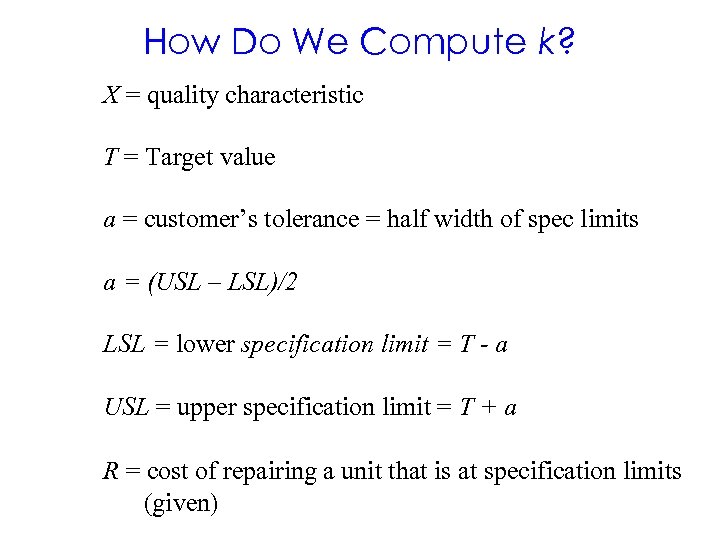 How Do We Compute $k$?

$X$ = quality characteristic

$T$ = Target value

$a$ = customer's tolerance = half width of spec limits

$a = (USL - LSL)/2$

$LSL$ = lower specification limit = $T - a$

$USL$ = upper specification limit = $T + a$

$R$ = cost of repairing a unit that is at specification limits (given)